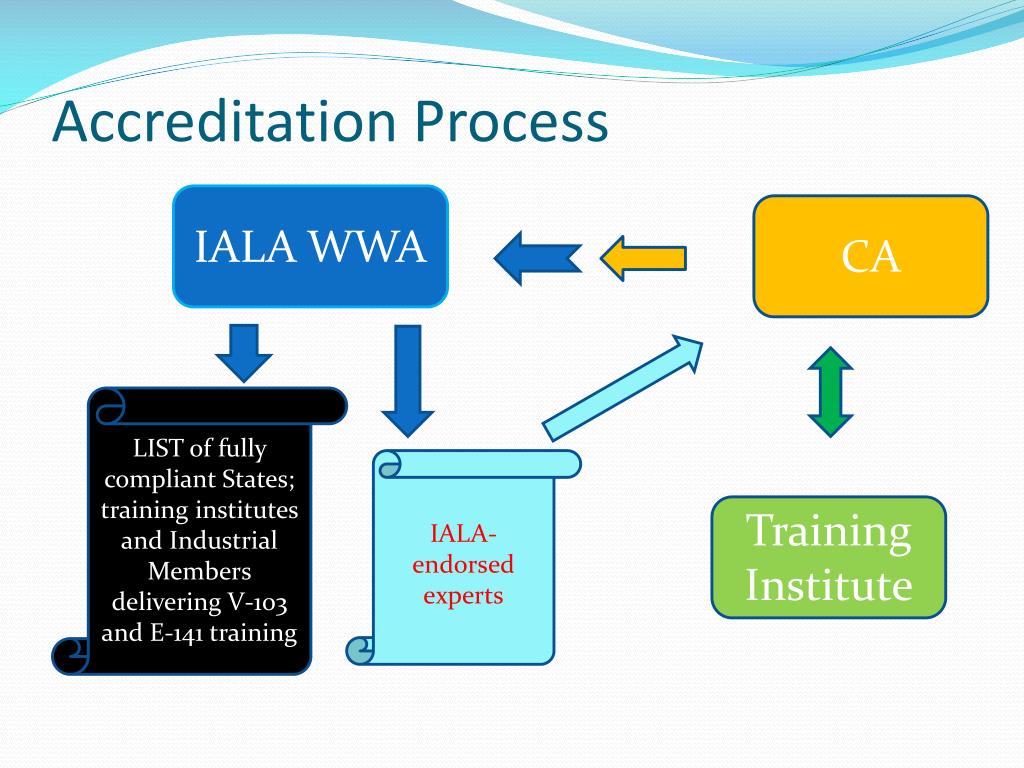 Accreditation Process

IALA WWA

CA

LIST of fully compliant States; training institutes and Industrial Members delivering V-103 and E-141 training

IALA-endorsed experts

Training Institute